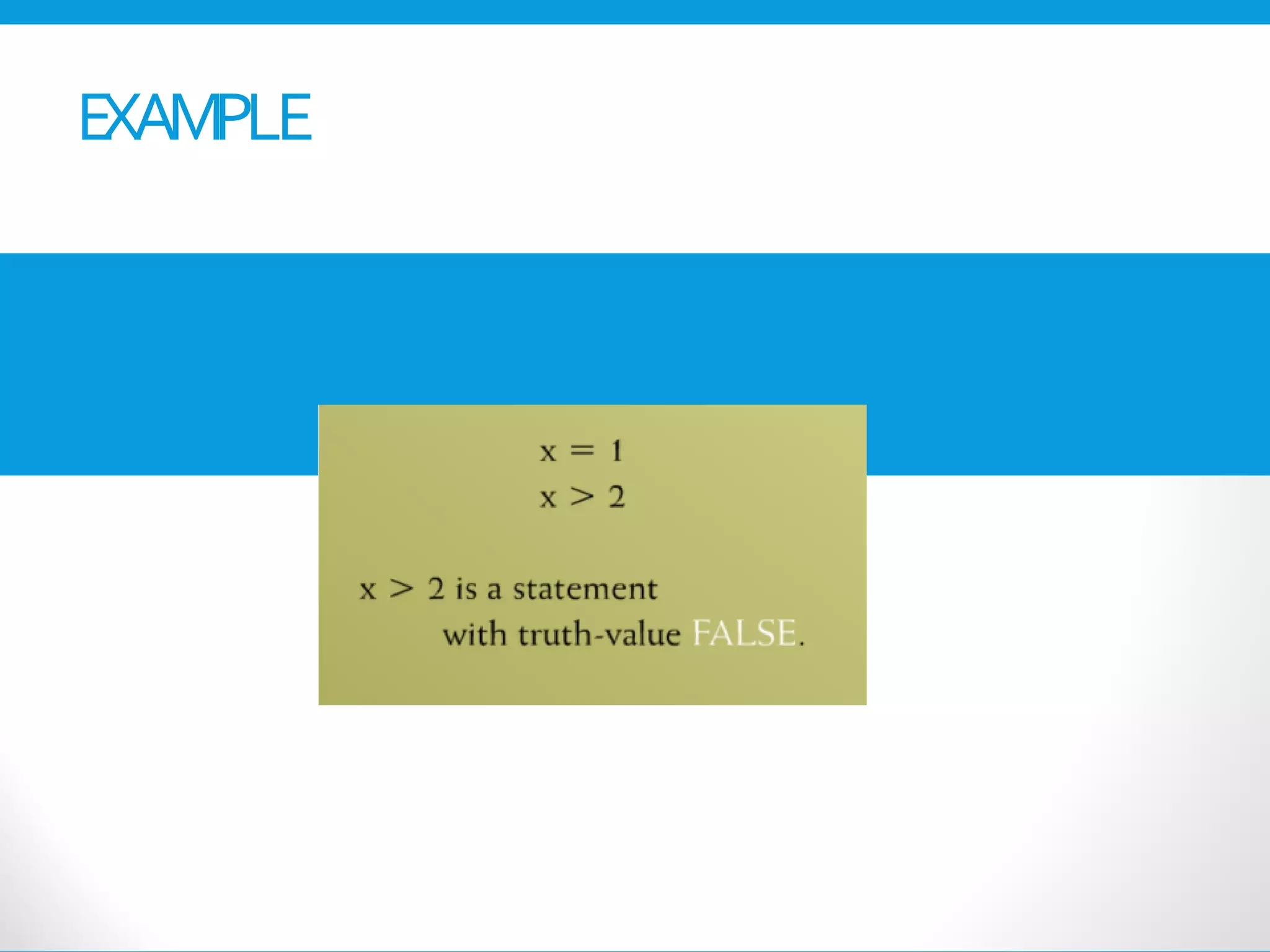 EXAMPLE

$x = 1$
$x > 2$

$x > 2$ is a statement with truth-value FALSE.